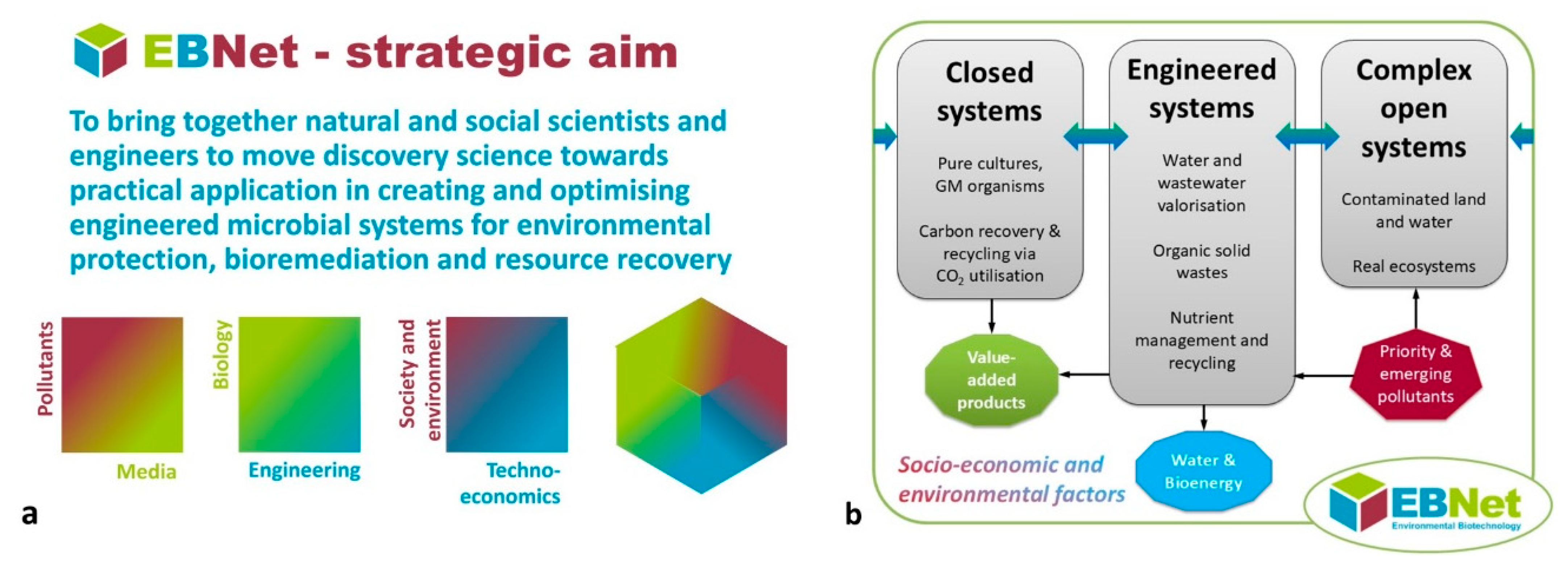 EBNet - strategic aim

To bring together natural and social scientists and engineers to move discovery science towards practical application in creating and optimising engineered microbial systems for environmental protection, bioremediation and resource recovery

Pollutants

Media

Biology

Engineering

Society and environment

Techno-economics

a

Closed systems

Pure cultures, GM organisms

Carbon recovery & recycling via $CO_2$ utilisation

Engineered systems

Water and wastewater valorisation

Organic solid wastes

Nutrient management and recycling

Complex open systems

Contaminated land and water

Real ecosystems

Value-added products

Priority & emerging pollutants

Water & Bioenergy

Socio-economic and environmental factors

EBNet
Environmental Biotechnology

b